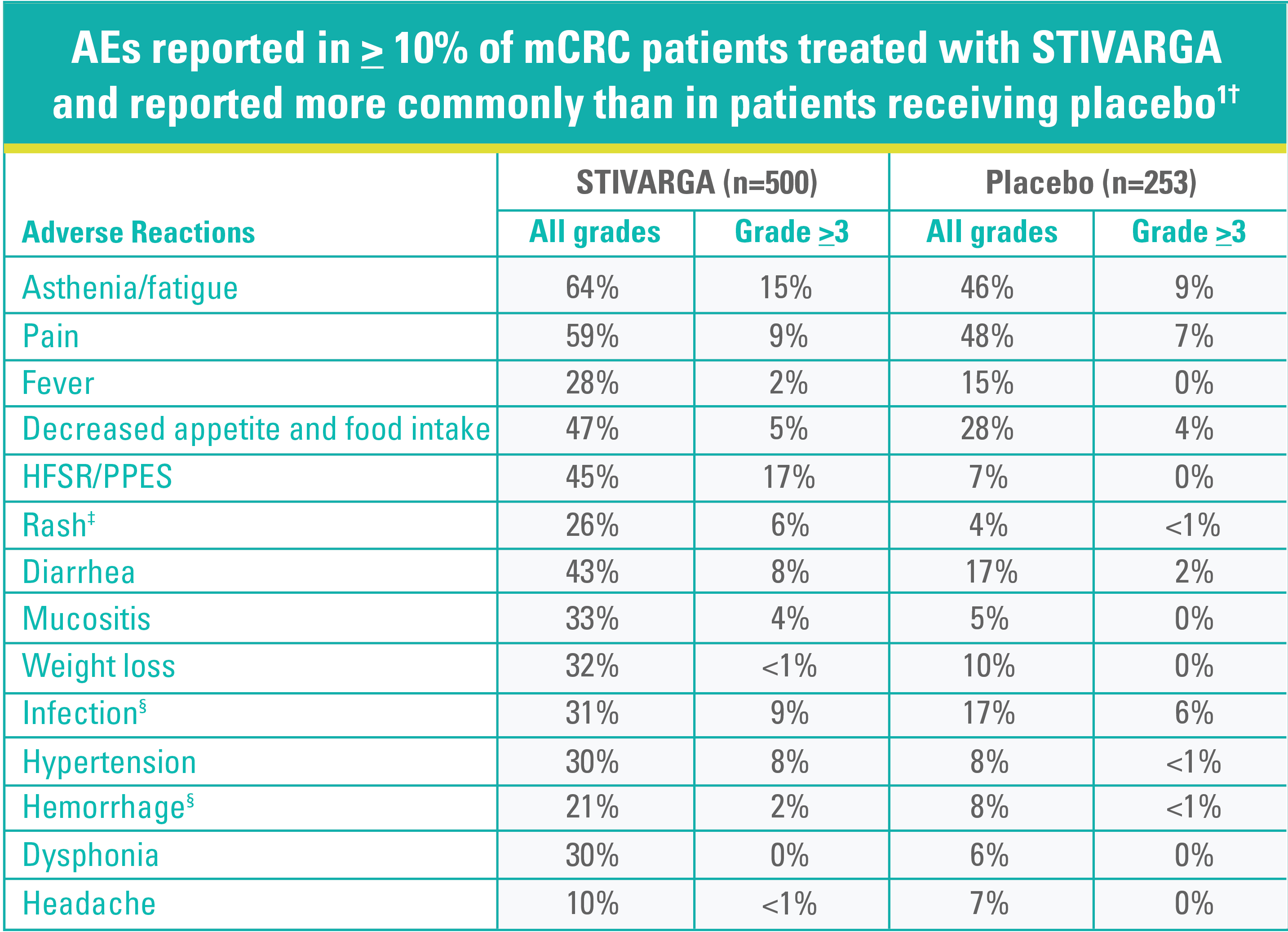 AEs reported in $\geq$ 10% of mCRC patients treated with STIVARGA and reported more commonly than in patients receiving placebo$^{1\dagger}$

| Adverse Reactions | STIVARGA (n=500) All grades | STIVARGA (n=500) Grade $\geq$3 | Placebo (n=253) All grades | Placebo (n=253) Grade $\geq$3 |
|---|---|---|---|---|
| Asthenia/fatigue | 64% | 15% | 46% | 9% |
| Pain | 59% | 9% | 48% | 7% |
| Fever | 28% | 2% | 15% | 0% |
| Decreased appetite and food intake | 47% | 5% | 28% | 4% |
| HFSR/PPES | 45% | 17% | 7% | 0% |
| Rash$^{\ddagger}$ | 26% | 6% | 4% | <1% |
| Diarrhea | 43% | 8% | 17% | 2% |
| Mucositis | 33% | 4% | 5% | 0% |
| Weight loss | 32% | <1% | 10% | 0% |
| Infection$^{\S}$ | 31% | 9% | 17% | 6% |
| Hypertension | 30% | 8% | 8% | <1% |
| Hemorrhage$^{\S}$ | 21% | 2% | 8% | <1% |
| Dysphonia | 30% | 0% | 6% | 0% |
| Headache | 10% | <1% | 7% | 0% |